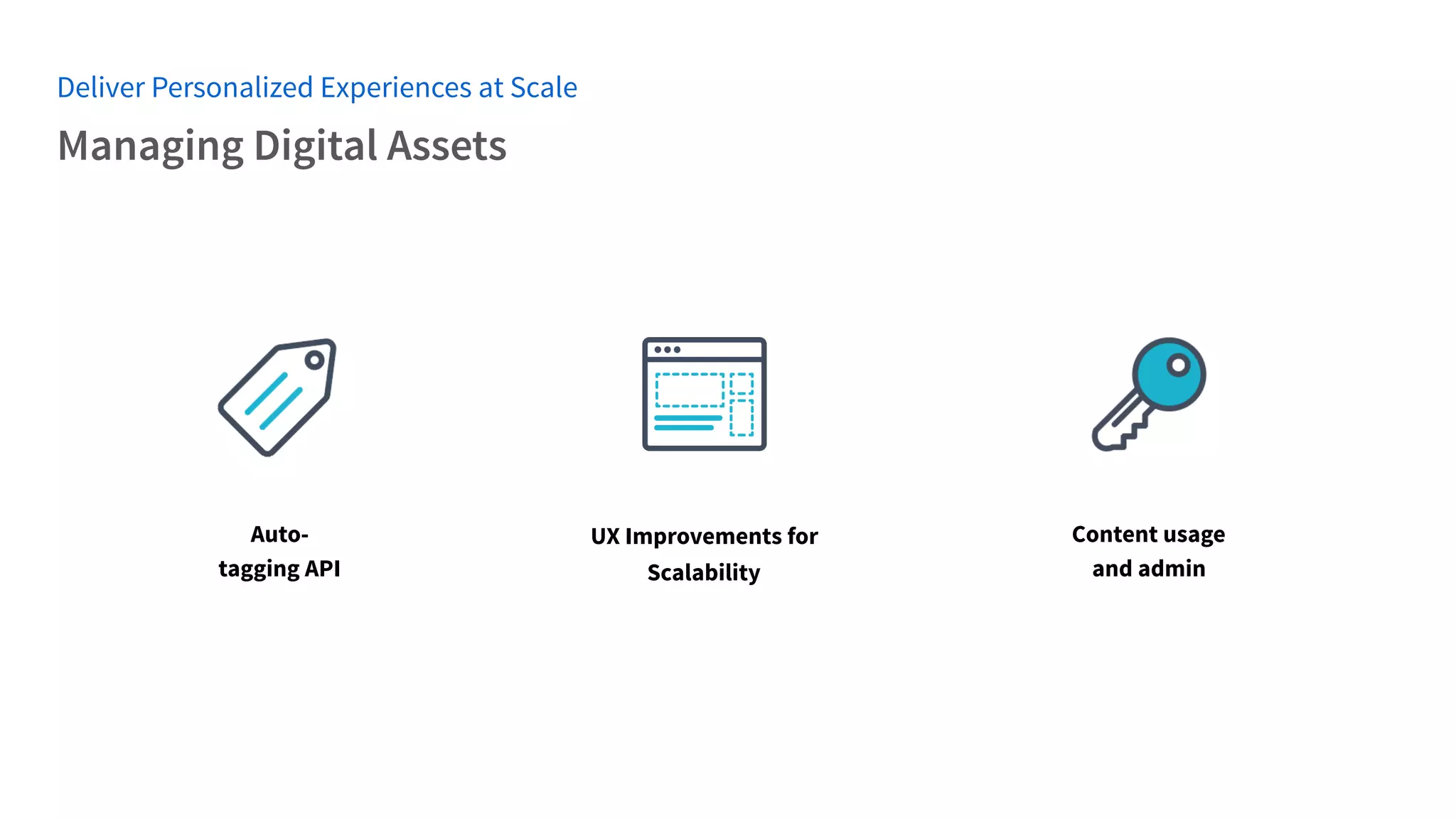 Deliver Personalized Experiences at Scale

Managing Digital Assets

Auto-tagging API

UX Improvements for Scalability

Content usage and admin